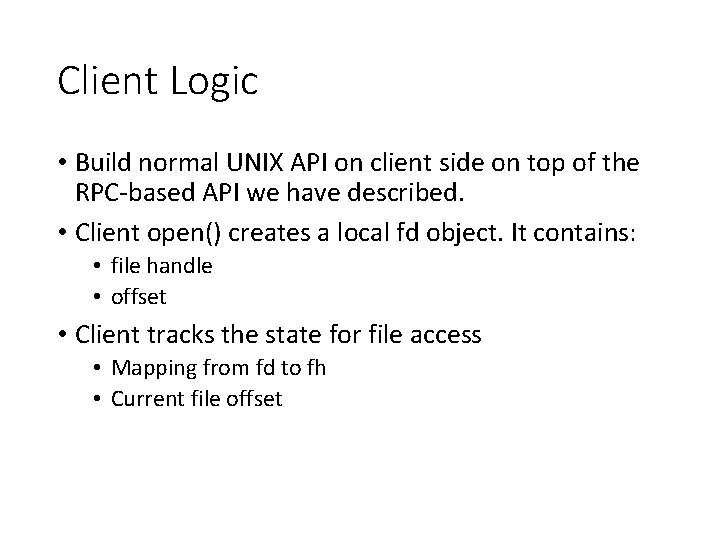 Client Logic

• Build normal UNIX API on client side on top of the RPC-based API we have described.

• Client open() creates a local fd object. It contains:
  • file handle
  • offset

• Client tracks the state for file access
  • Mapping from fd to fh
  • Current file offset